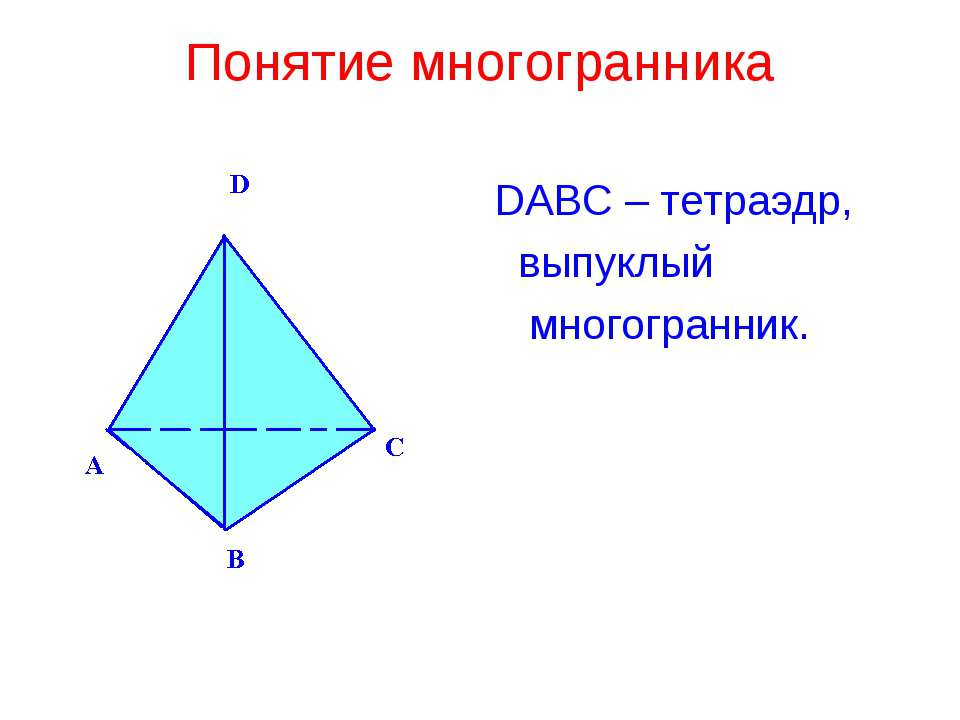 Понятие многогранника

D

A

C

B

DABC – тетраэдр, выпуклый многогранник.